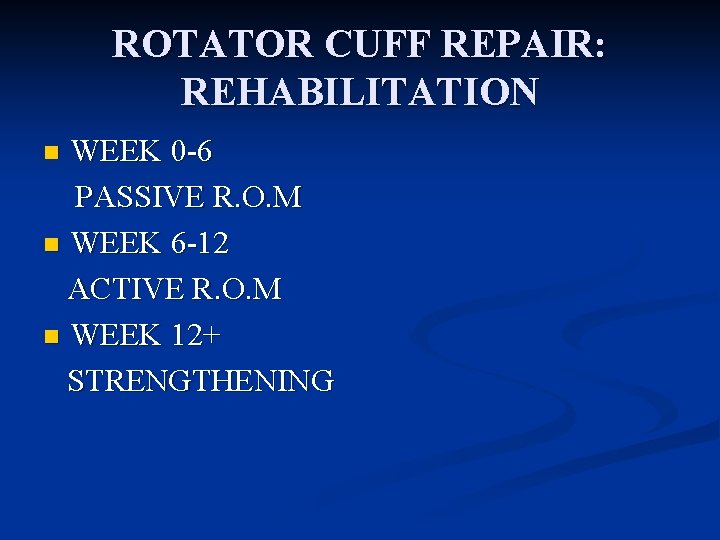 ROTATOR CUFF REPAIR: REHABILITATION

- WEEK 0-6
  PASSIVE R.O.M
- WEEK 6-12
  ACTIVE R.O.M
- WEEK 12+
  STRENGTHENING